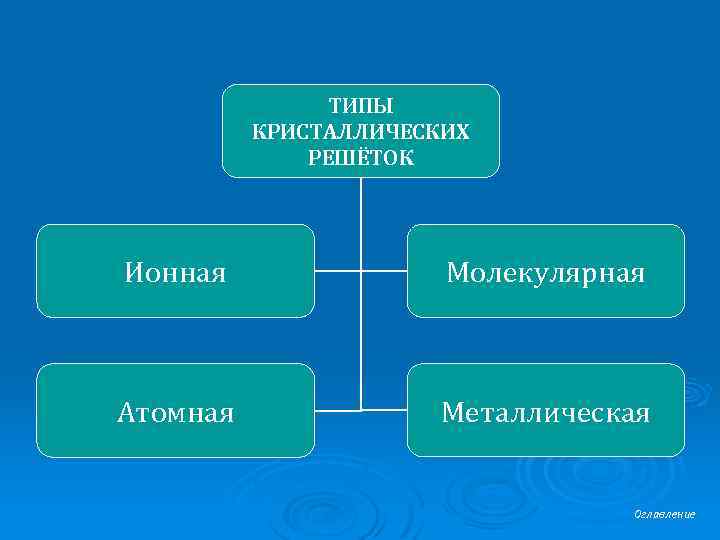 ТИПЫ КРИСТАЛЛИЧЕСКИХ РЕШЁТОК

Ионная

Молекулярная

Атомная

Металлическая

Оглавление